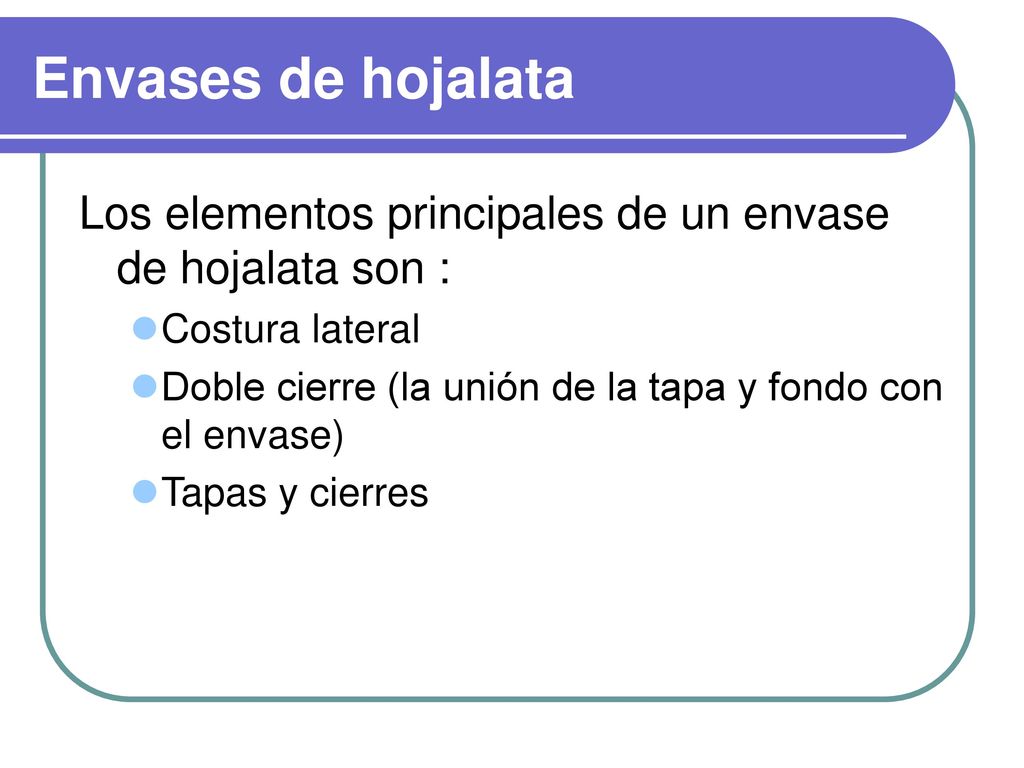 Envases de hojalata

Los elementos principales de un envase de hojalata son :

Costura lateral

Doble cierre (la unión de la tapa y fondo con el envase)

Tapas y cierres